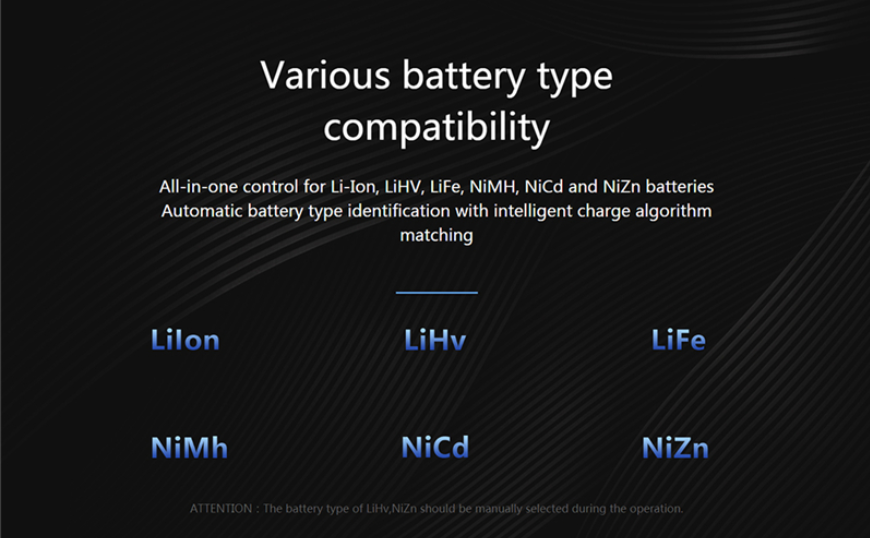 Various battery type compatibility

All-in-one control for Li-Ion, LiHV, LiFe, NiMH, NiCd and NiZn batteries
Automatic battery type identification with intelligent charge algorithm matching

LiIon LiHv LiFe

NiMh NiCd NiZn

ATTENTION : The battery type of LiHv,NiZn should be manually selected during the operation.